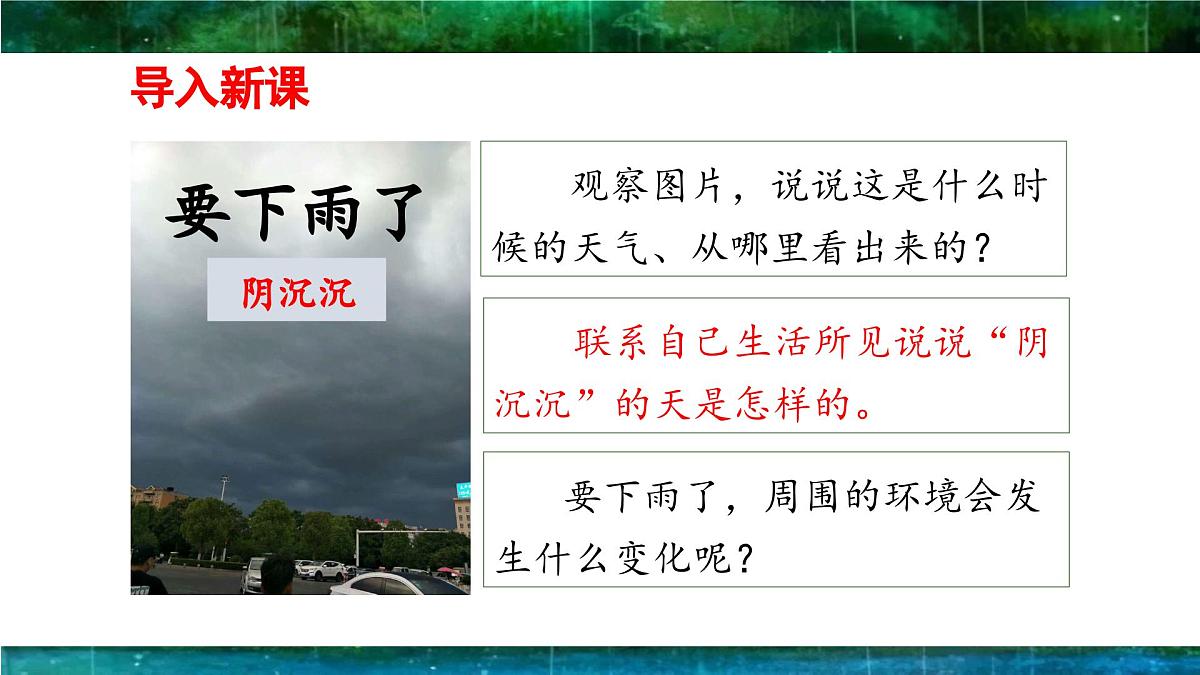 导入新课

要下雨了

阴沉沉

观察图片，说说这是什么时候的天气、从哪里看出来的？

联系自己生活所见说说“阴沉沉”的天是怎样的。

要下雨了，周围的环境会发生什么变化呢？